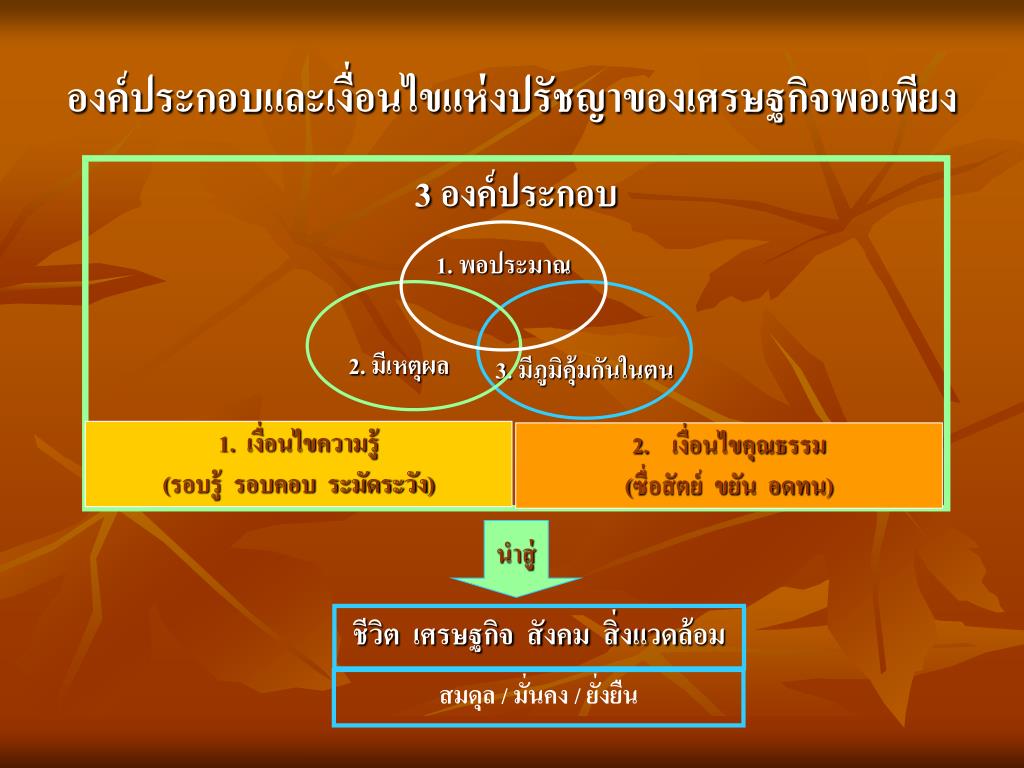 องค์ประกอบและเงื่อนไขแห่งปรัชญาของเศรษฐกิจพอเพียง

3 องค์ประกอบ

1. พอประมาณ

2. มีเหตุผล

3. มีภูมิคุ้มกันในตน

1. เงื่อนไขความรู้
(รอบรู้ รอบคอบ ระมัดระวัง)

2. เงื่อนไขคุณธรรม
(ซื่อสัตย์ ขยัน อดทน)

นำสู่

ชีวิต เศรษฐกิจ สังคม สิ่งแวดล้อม

สมดุล / มั่นคง / ยั่งยืน